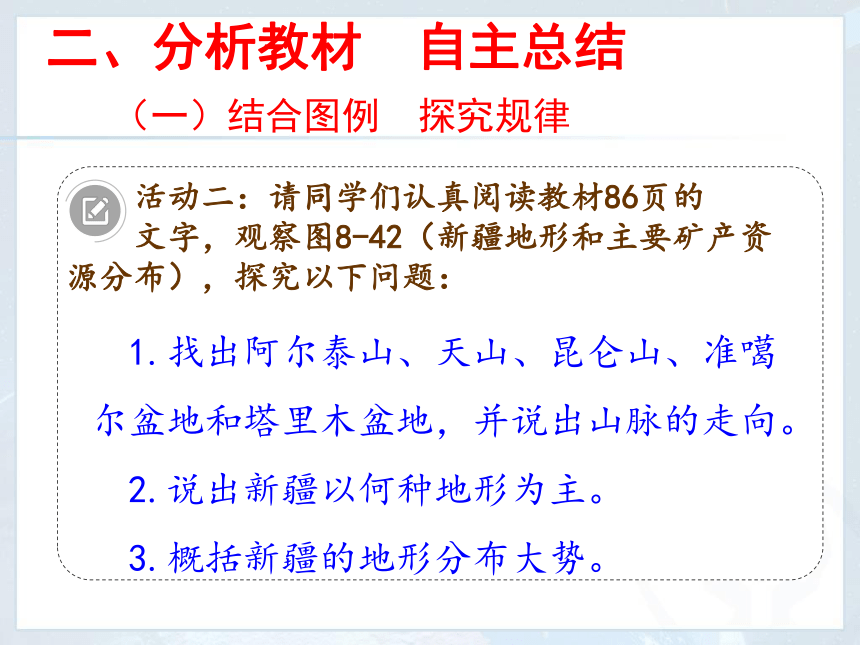 二、分析教材　自主总结

（一）结合图例　探究规律

活动二：请同学们认真阅读教材86页的文字，观察图8-42（新疆地形和主要矿产资源分布），探究以下问题：

1. 找出阿尔泰山、天山、昆仑山、准噶尔盆地和塔里木盆地，并说出山脉的走向。

2. 说出新疆以何种地形为主。

3. 概括新疆的地形分布大势。